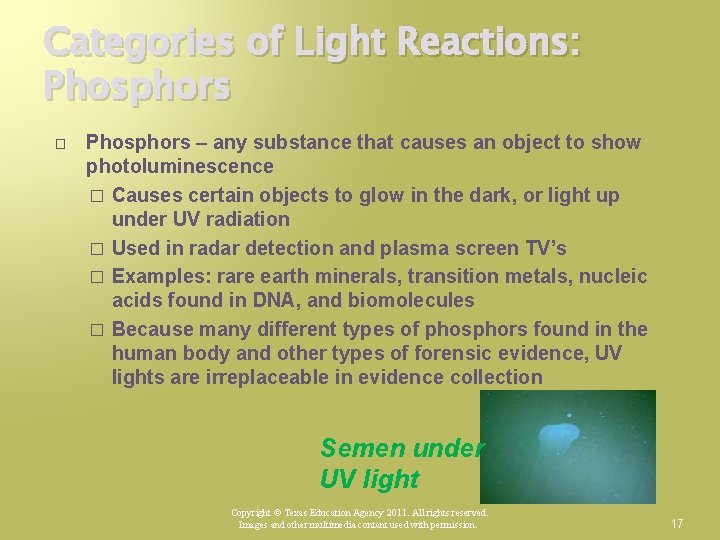 Categories of Light Reactions: Phosphors

□ Phosphors – any substance that causes an object to show photoluminescence

□ Causes certain objects to glow in the dark, or light up under UV radiation

□ Used in radar detection and plasma screen TV's

□ Examples: rare earth minerals, transition metals, nucleic acids found in DNA, and biomolecules

□ Because many different types of phosphors found in the human body and other types of forensic evidence, UV lights are irreplaceable in evidence collection

Semen under UV light

Copyright © Texas Education Agency 2011. All rights reserved.
Images and other multimedia content used with permission.

17